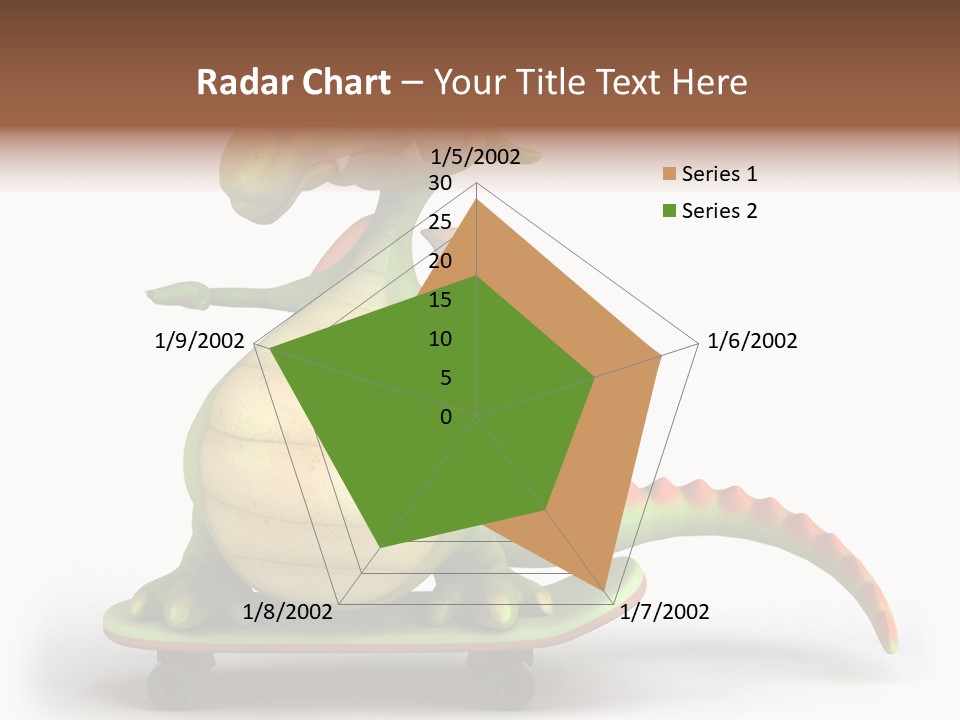 Radar Chart – Your Title Text Here

1/5/2002

30
25
20
15
10
5
0

1/6/2002

1/7/2002

1/8/2002

1/9/2002

Series 1
Series 2